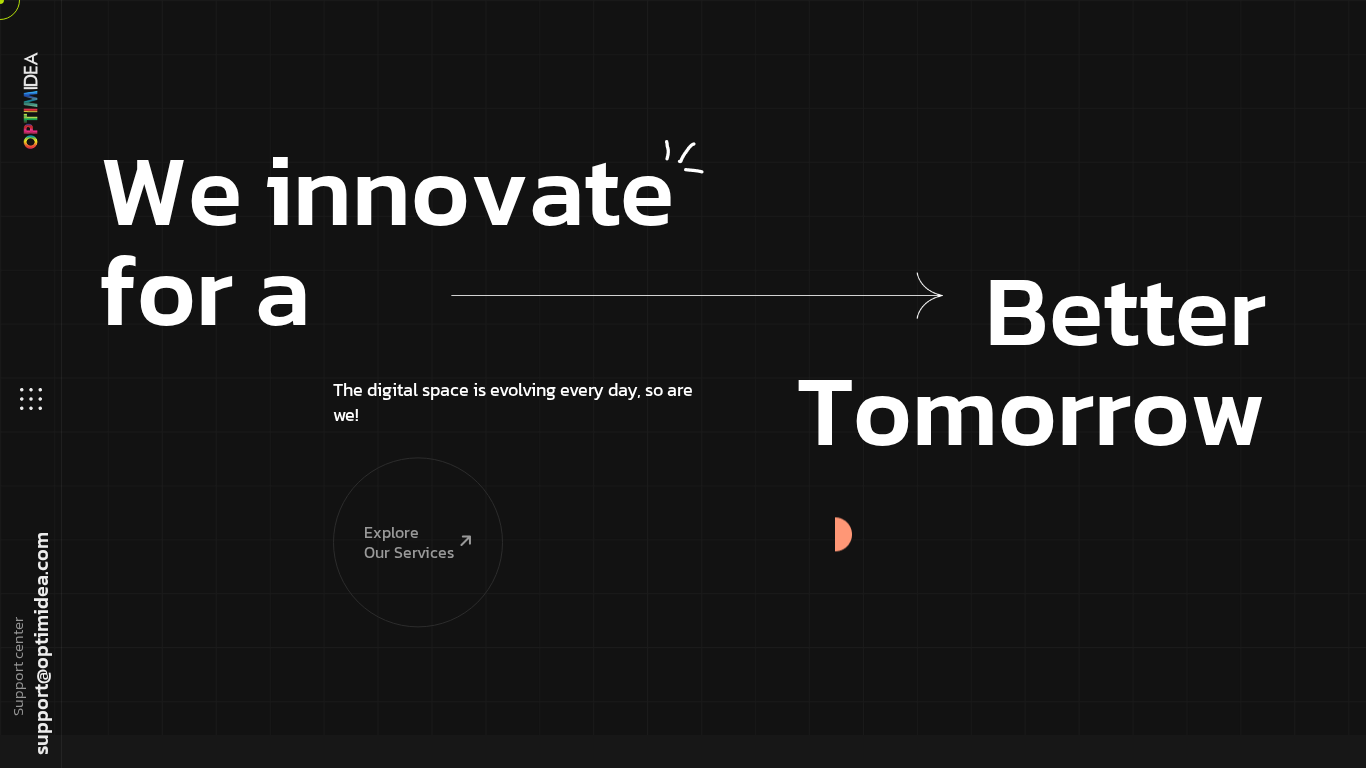 OPTIMIDEA

We innovate for a

Better Tomorrow

The digital space is evolving every day, so are we!

Explore Our Services

Support center
support@optimidea.com